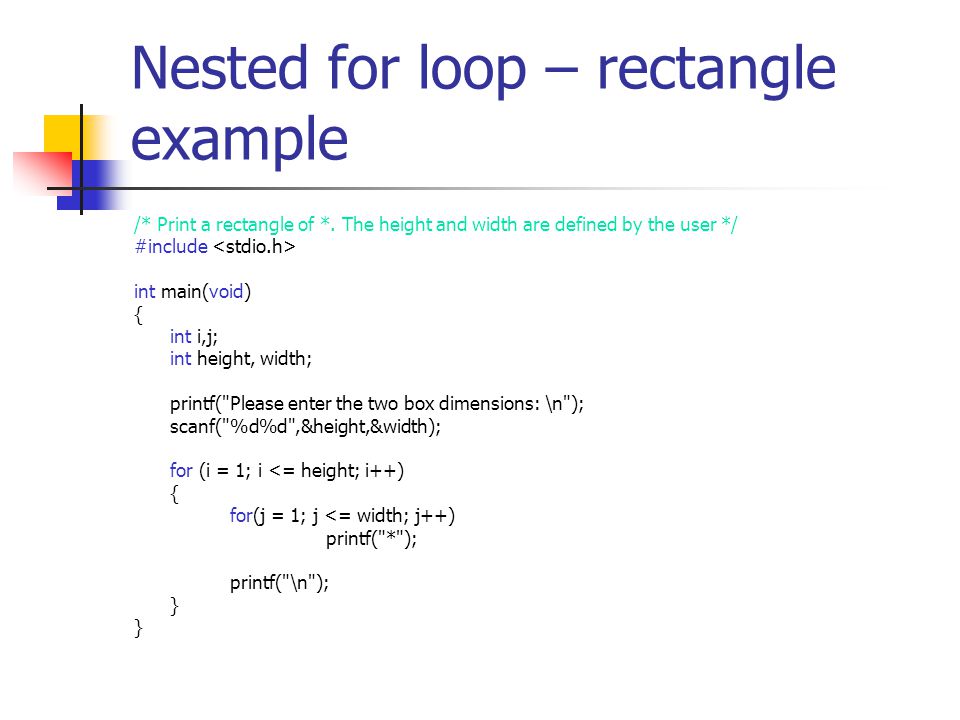 Nested for loop – rectangle example

/* Print a rectangle of *. The height and width are defined by the user */
#include <stdio.h>

int main(void)
{
    int i,j;
    int height, width;

    printf("Please enter the two box dimensions: \n");
    scanf("%d%d",&height,&width);

    for (i = 1; i <= height; i++)
    {
        for(j = 1; j <= width; j++)
            printf("*");

        printf("\n");
    }
}